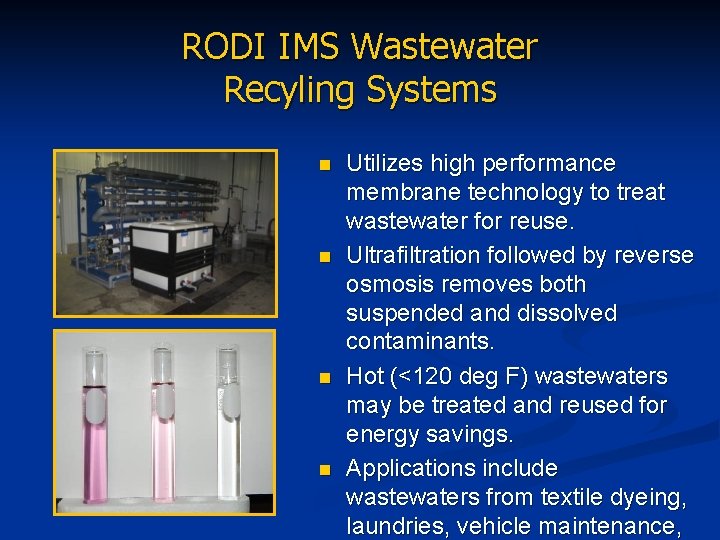 RODI IMS Wastewater Recyling Systems

- Utilizes high performance membrane technology to treat wastewater for reuse.
- Ultrafiltration followed by reverse osmosis removes both suspended and dissolved contaminants.
- Hot (<120 deg F) wastewaters may be treated and reused for energy savings.
- Applications include wastewaters from textile dyeing, laundries, vehicle maintenance,